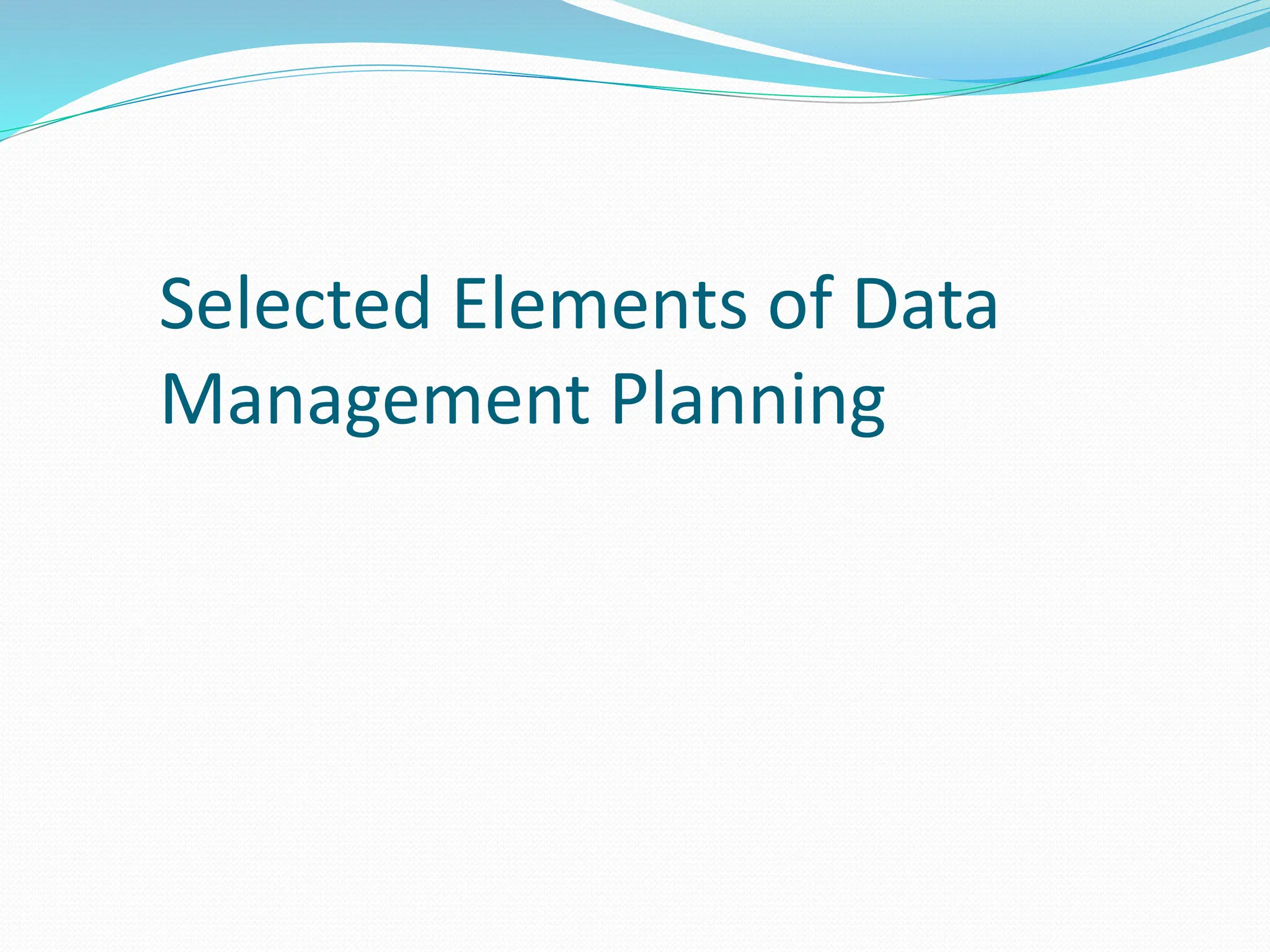 Selected Elements of Data Management Planning